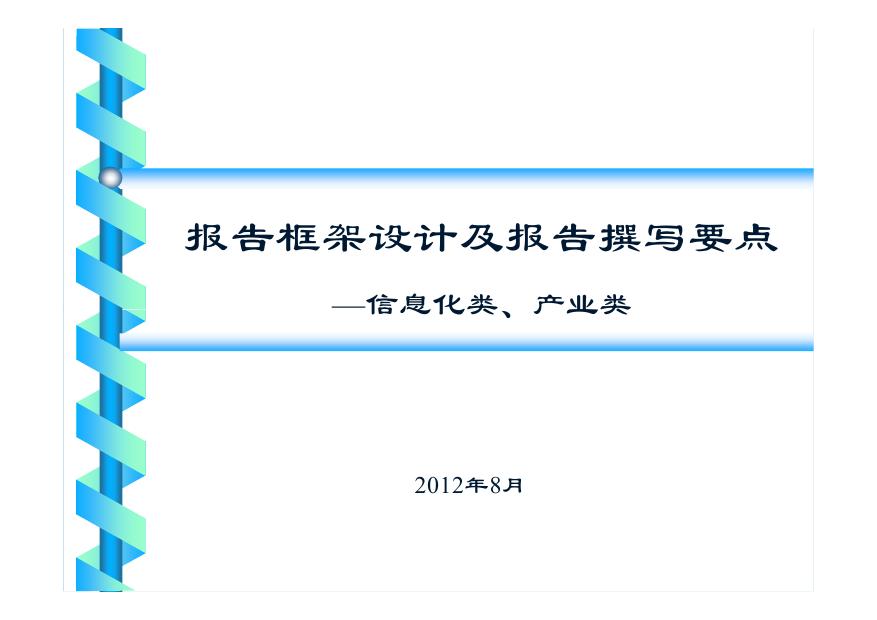 报告框架设计及报告撰写要点

—信息化类、产业类

2012年8月